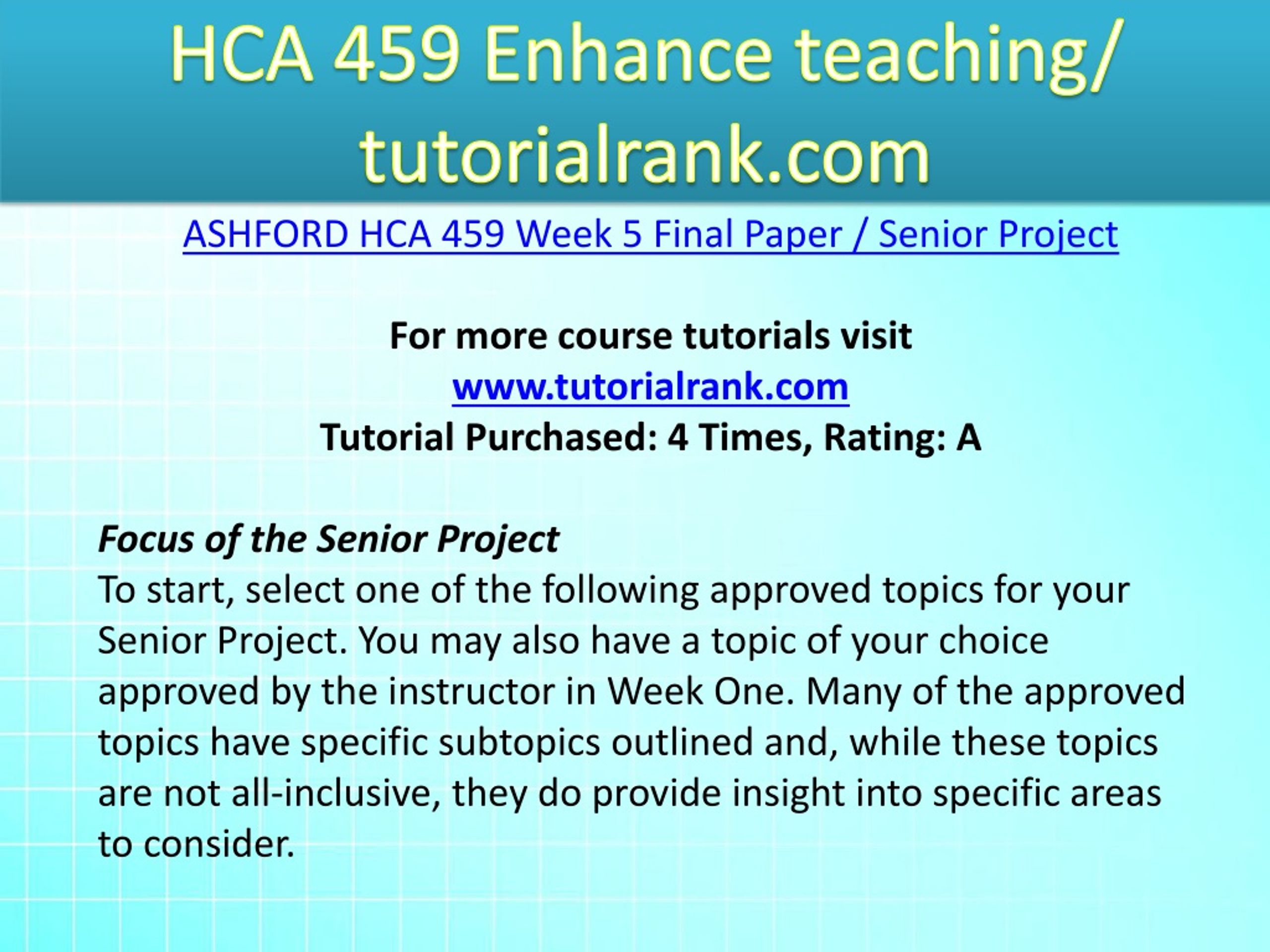 HCA 459 Enhance teaching/ tutorialrank.com

ASHFORD HCA 459 Week 5 Final Paper / Senior Project

For more course tutorials visit
www.tutorialrank.com
Tutorial Purchased: 4 Times, Rating: A

Focus of the Senior Project
To start, select one of the following approved topics for your Senior Project. You may also have a topic of your choice approved by the instructor in Week One. Many of the approved topics have specific subtopics outlined and, while these topics are not all-inclusive, they do provide insight into specific areas to consider.